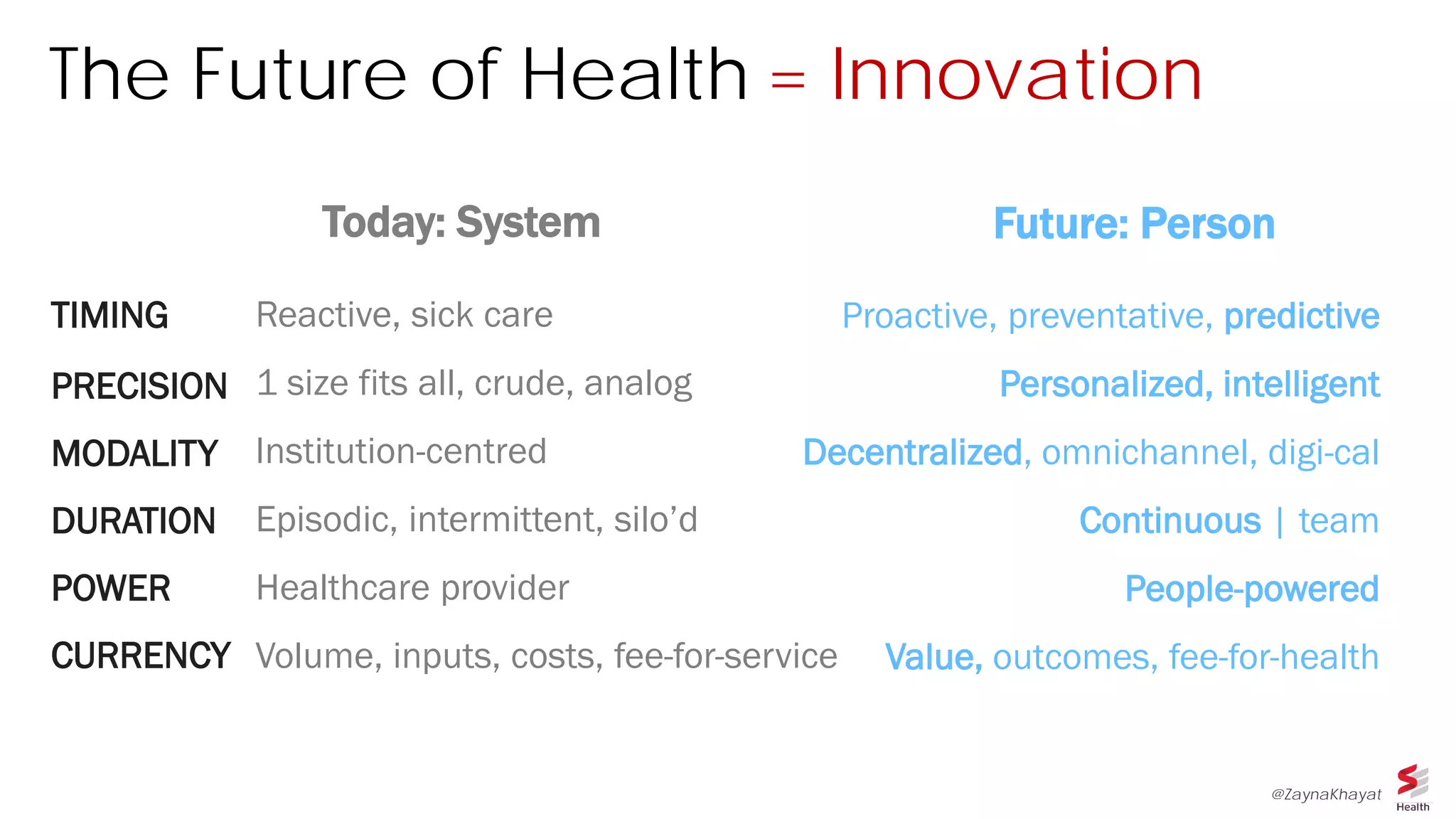 The Future of Health = Innovation

| | Today: System | Future: Person |
|---|---|---|
| TIMING | Reactive, sick care | Proactive, preventative, predictive |
| PRECISION | 1 size fits all, crude, analog | Personalized, intelligent |
| MODALITY | Institution-centred | Decentralized, omnichannel, digi-cal |
| DURATION | Episodic, intermittent, silo'd | Continuous \| team |
| POWER | Healthcare provider | People-powered |
| CURRENCY | Volume, inputs, costs, fee-for-service | Value, outcomes, fee-for-health |

@ZaynaKhayat

Health